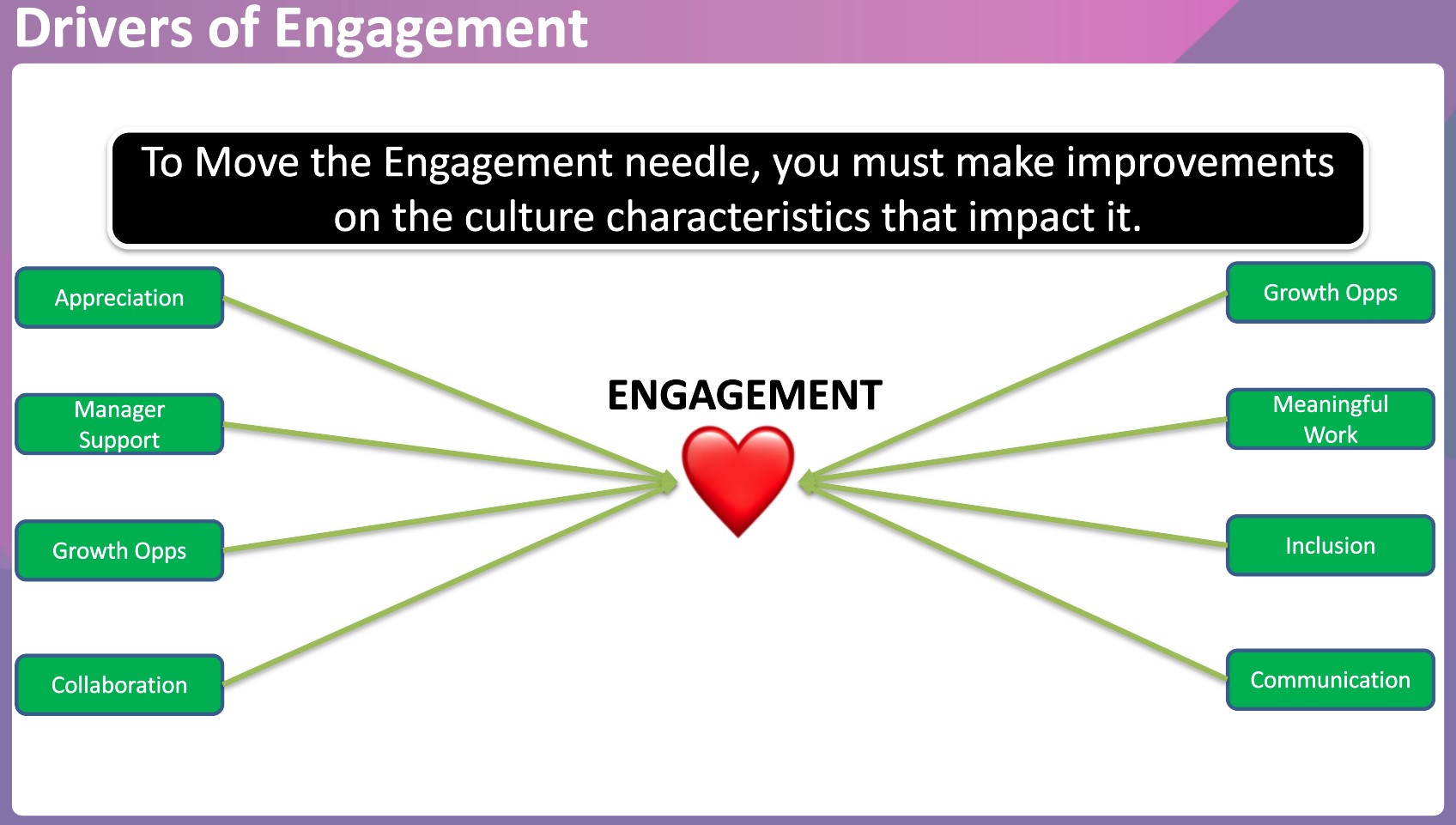 Drivers of Engagement

To Move the Engagement needle, you must make improvements on the culture characteristics that impact it.

Appreciation

Manager Support

Growth Opps

Collaboration

ENGAGEMENT

Growth Opps

Meaningful Work

Inclusion

Communication